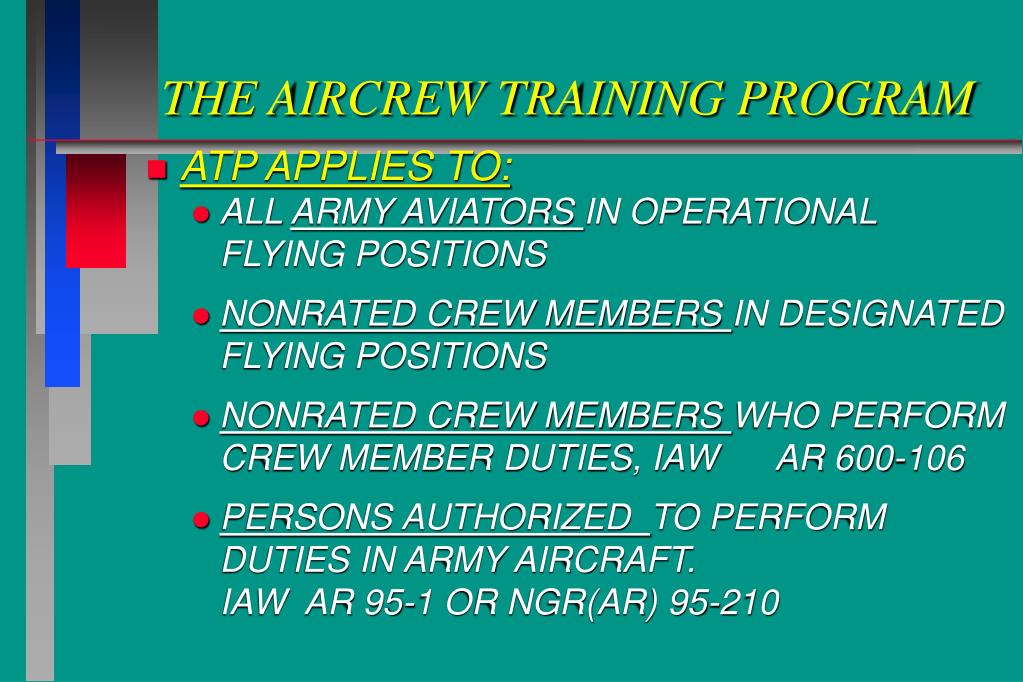 THE AIRCREW TRAINING PROGRAM

ATP APPLIES TO:

ALL ARMY AVIATORS IN OPERATIONAL FLYING POSITIONS

NONRATED CREW MEMBERS IN DESIGNATED FLYING POSITIONS

NONRATED CREW MEMBERS WHO PERFORM CREW MEMBER DUTIES, IAW AR 600-106

PERSONS AUTHORIZED TO PERFORM DUTIES IN ARMY AIRCRAFT. IAW AR 95-1 OR NGR(AR) 95-210